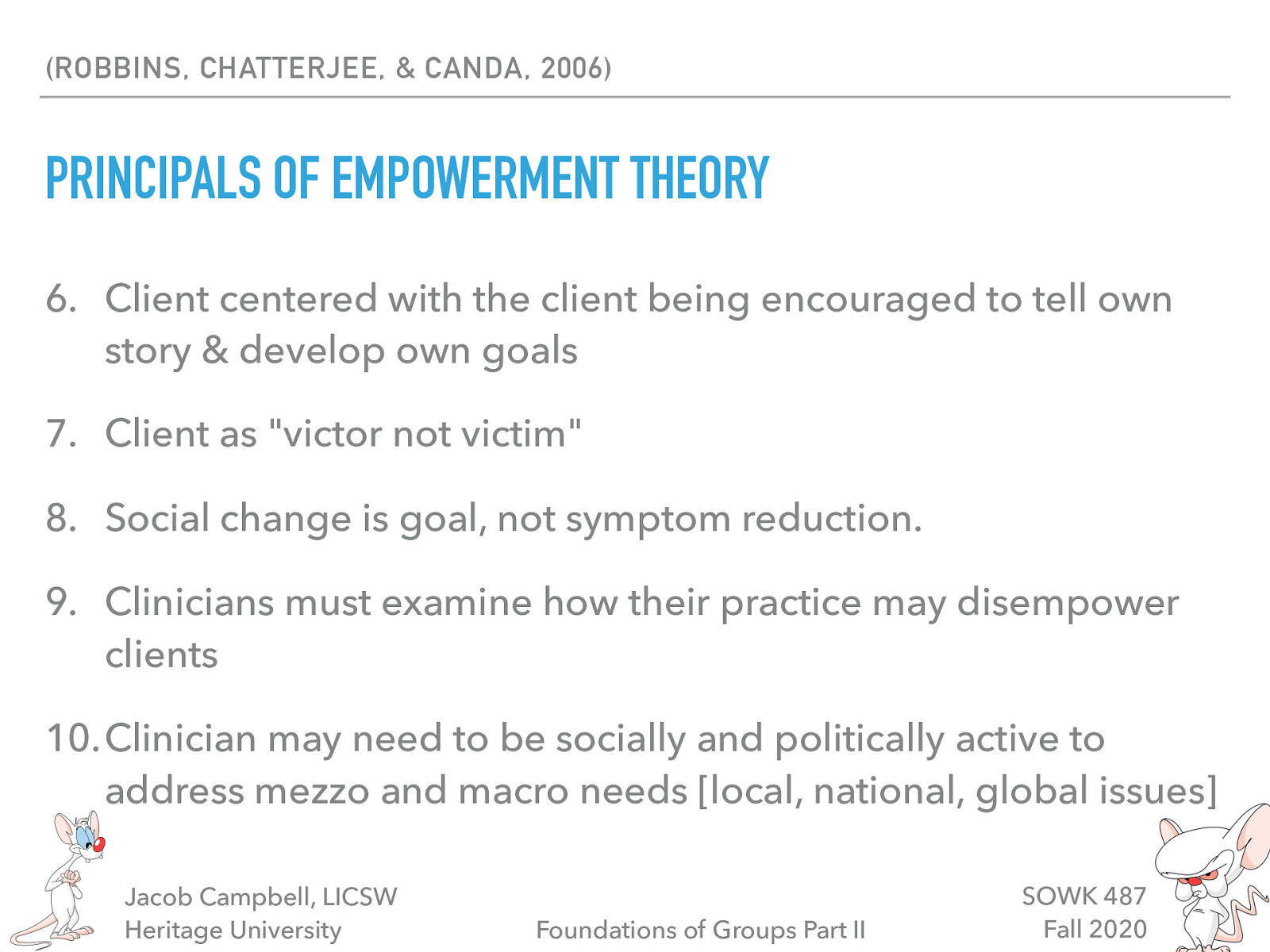 (ROBBINS, CHATTERJEE, & CANDA, 2006)

PRINCIPALS OF EMPOWERMENT THEORY

6. Client centered with the client being encouraged to tell own story & develop own goals

7. Client as "victor not victim"

8. Social change is goal, not symptom reduction.

9. Clinicians must examine how their practice may disempower clients

10. Clinician may need to be socially and politically active to address mezzo and macro needs [local, national, global issues]

Jacob Campbell, LICSW
Heritage University

Foundations of Groups Part II

SOWK 487
Fall 2020